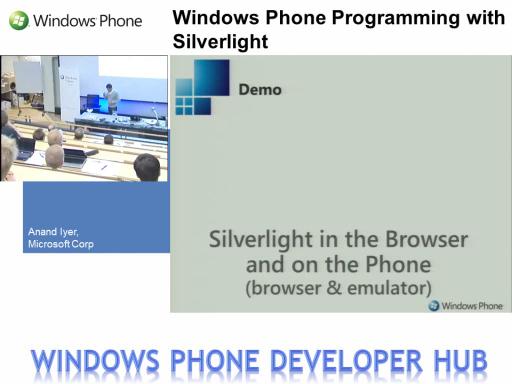 Windows Phone

Windows Phone Programming with Silverlight

Anand Iyer,
Microsoft Corp

Demo

Silverlight in the Browser and on the Phone
(browser & emulator)

Windows Phone

WINDOWS PHONE DEVELOPER HUB